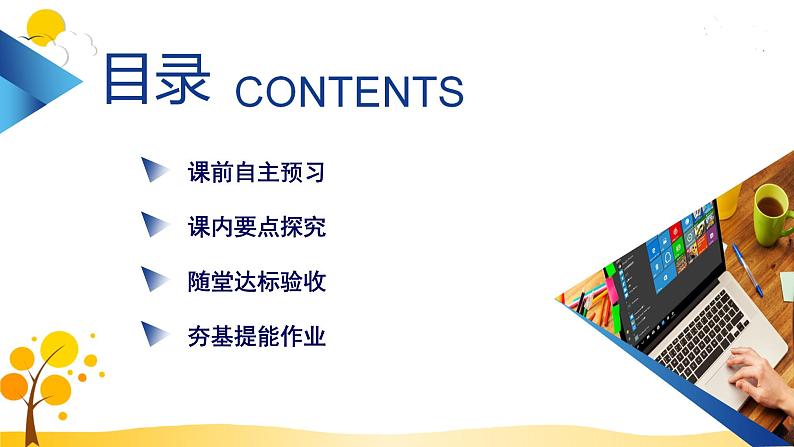 目录 CONTENTS

课前自主预习

课内要点探究

随堂达标验收

夯基提能作业